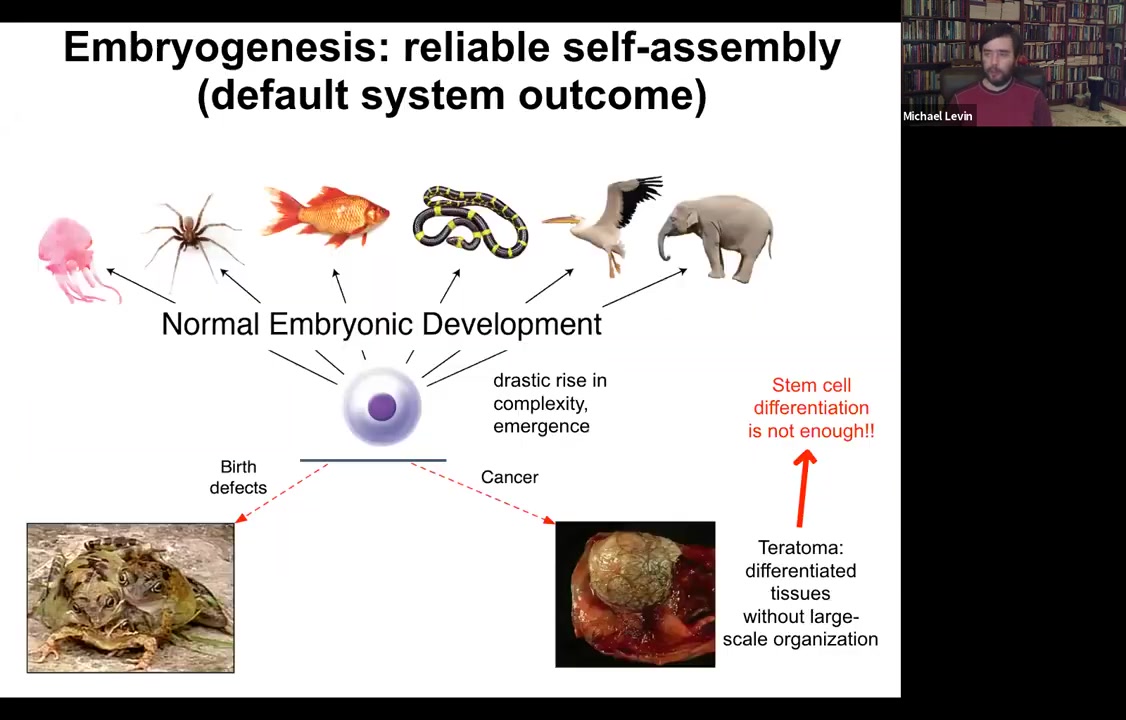 Embryogenesis: reliable self-assembly (default system outcome)

Michael Levin

Normal Embryonic Development

drastic rise in complexity, emergence

Stem cell differentiation is not enough!!

Birth defects

Cancer

Teratoma: differentiated tissues without large-scale organization